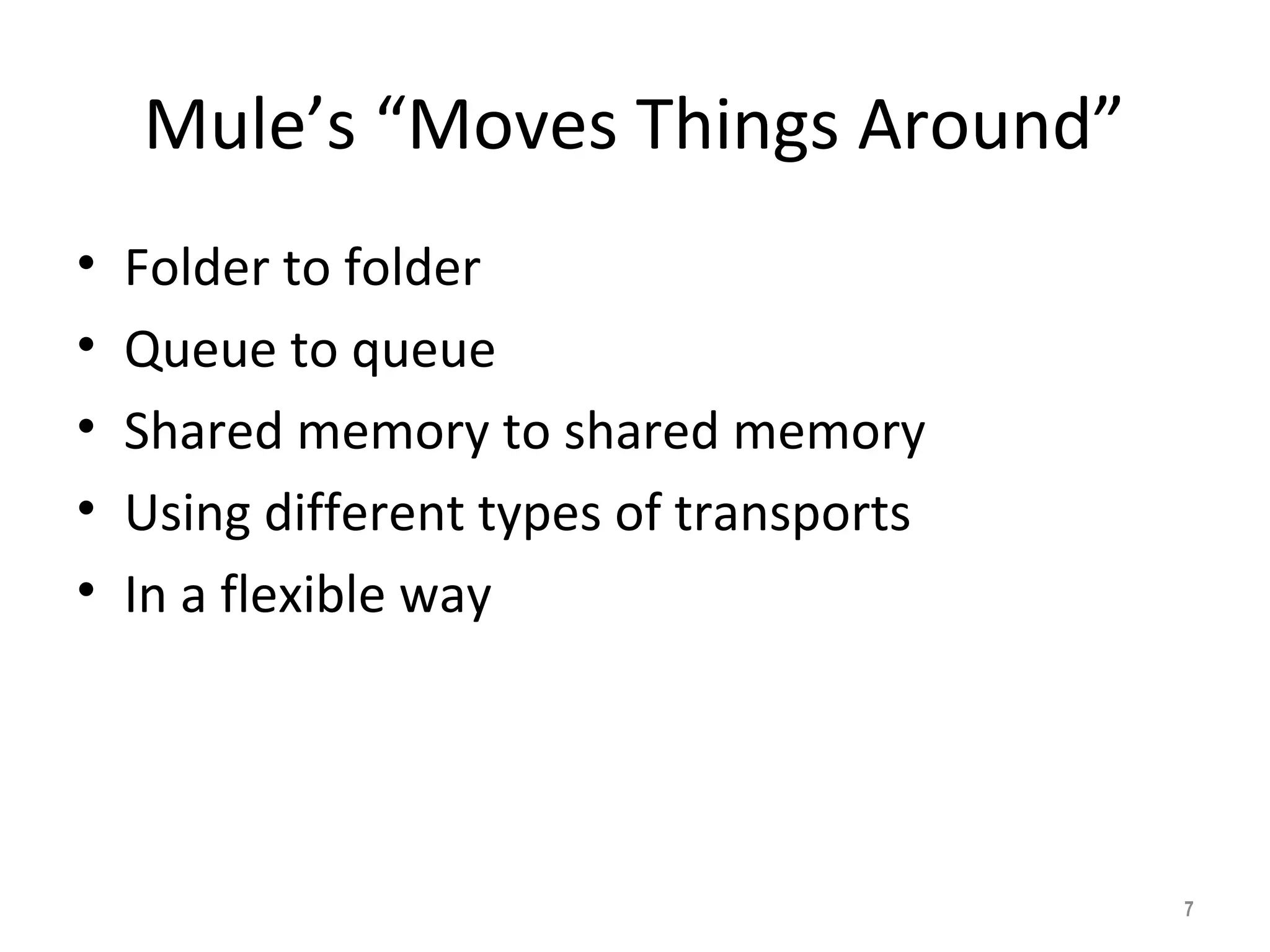 Mule’s “Moves Things Around”

• Folder to folder
• Queue to queue
• Shared memory to shared memory
• Using different types of transports
• In a flexible way

7